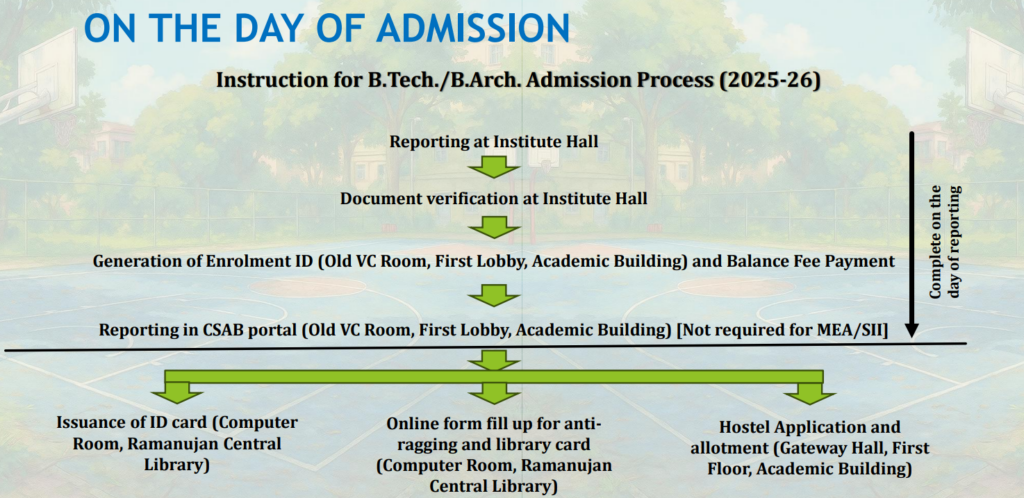 ON THE DAY OF ADMISSION

Instruction for B.Tech./B.Arch. Admission Process (2025-26)

Reporting at Institute Hall

Document verification at Institute Hall

Generation of Enrolment ID (Old VC Room, First Lobby, Academic Building) and Balance Fee Payment

Reporting in CSAB portal (Old VC Room, First Lobby, Academic Building) [Not required for MEA/SII]

Complete on the day of reporting

Issuance of ID card (Computer Room, Ramanujan Central Library)

Online form fill up for anti-ragging and library card (Computer Room, Ramanujan Central Library)

Hostel Application and allotment (Gateway Hall, First Floor, Academic Building)